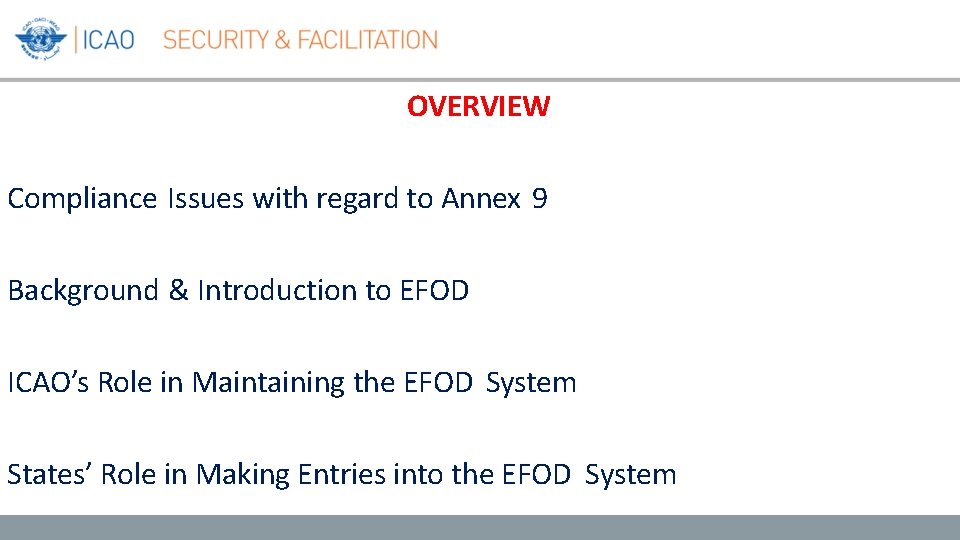 ICAO SECURITY & FACILITATION

OVERVIEW

Compliance Issues with regard to Annex 9

Background & Introduction to EFOD

ICAO's Role in Maintaining the EFOD System

States' Role in Making Entries into the EFOD System